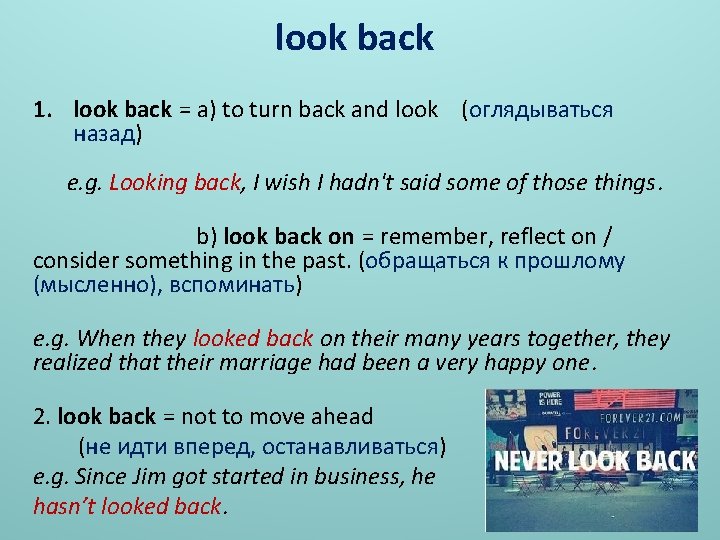 look back

1. look back = a) to turn back and look (оглядываться назад)

e.g. Looking back, I wish I hadn't said some of those things.

b) look back on = remember, reflect on / consider something in the past. (обращаться к прошлому (мысленно), вспоминать)

e.g. When they looked back on their many years together, they realized that their marriage had been a very happy one.

2. look back = not to move ahead

(не идти вперед, останавливаться)

e.g. Since Jim got started in business, he hasn't looked back.

POWER IS HERE
FOREVER21.COM
FOREVER 21
NEVER LOOK BACK